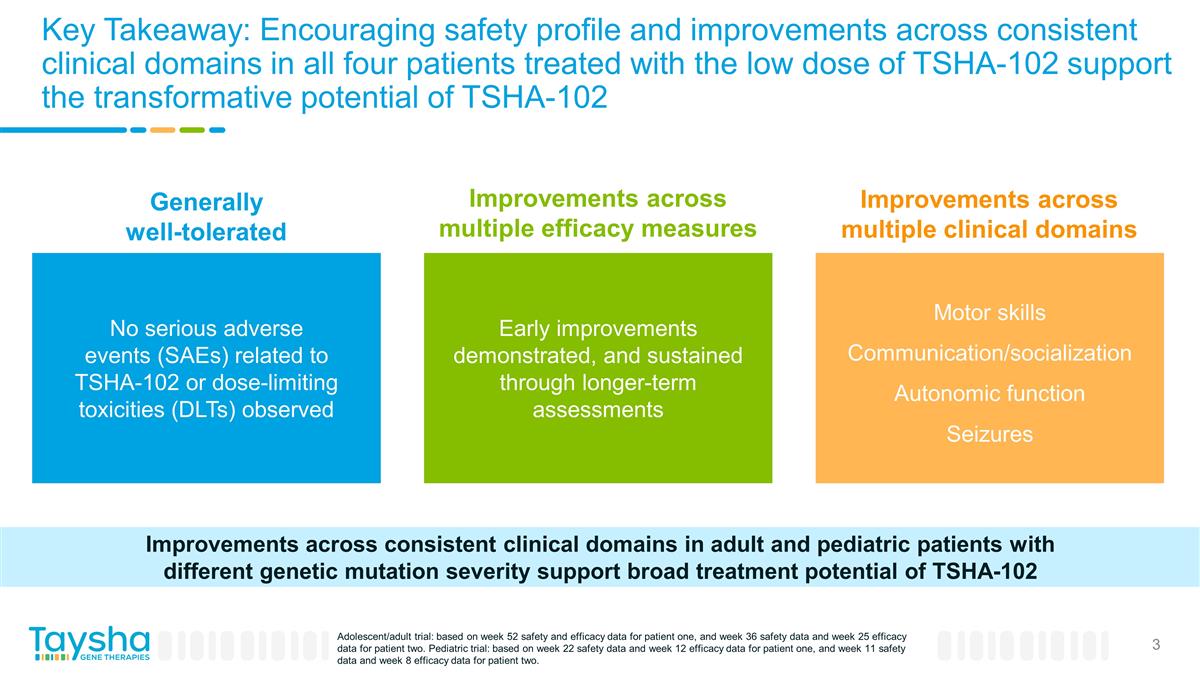 Key Takeaway: Encouraging safety profile and improvements across consistent clinical domains in all four patients treated with the low dose of TSHA-102 support the transformative potential of TSHA-102

Generally well-tolerated

No serious adverse events (SAEs) related to TSHA-102 or dose-limiting toxicities (DLTs) observed

Improvements across multiple efficacy measures

Early improvements demonstrated, and sustained through longer-term assessments

Improvements across multiple clinical domains

Motor skills

Communication/socialization

Autonomic function

Seizures

Improvements across consistent clinical domains in adult and pediatric patients with different genetic mutation severity support broad treatment potential of TSHA-102

Taysha GENE THERAPIES

Adolescent/adult trial: based on week 52 safety and efficacy data for patient one, and week 36 safety data and week 25 efficacy data for patient two. Pediatric trial: based on week 22 safety data and week 12 efficacy data for patient one, and week 11 safety data and week 8 efficacy data for patient two.

3